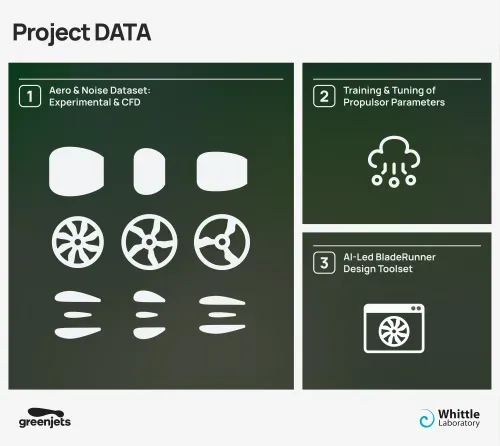 Project DATA

1 Aero & Noise Dataset: Experimental & CFD

2 Training & Tuning of Propulsor Parameters

3 AI-Led BladeRunner Design Toolset

greenjets

Whittle Laboratory